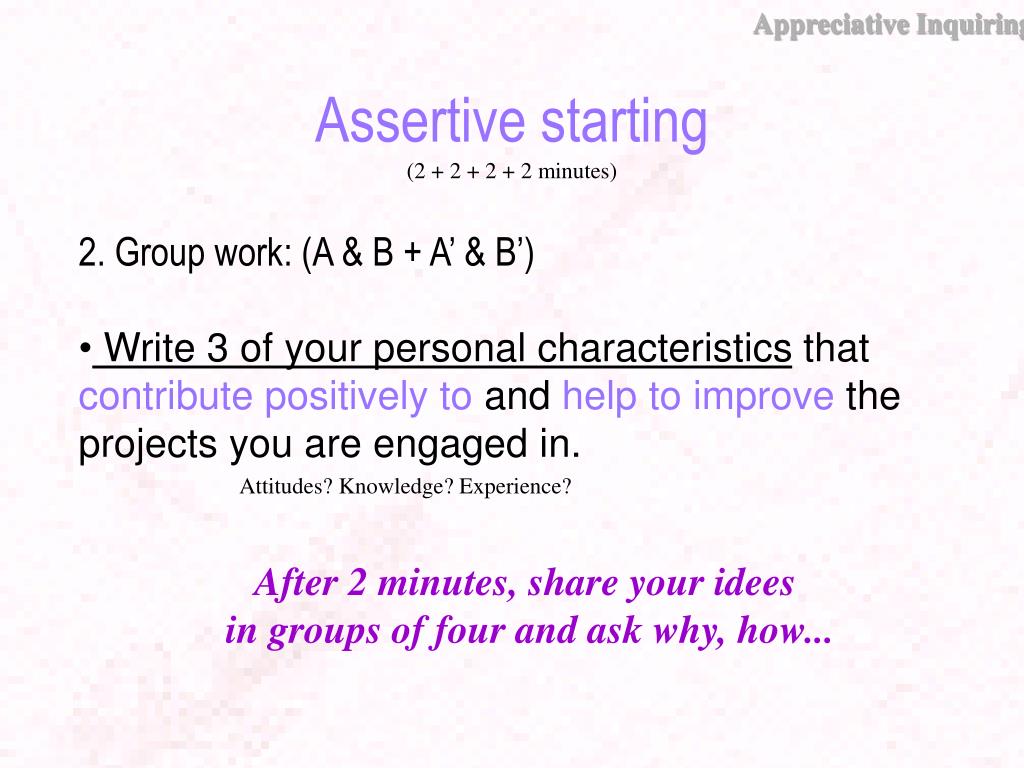 Appreciative Inquiring

Assertive starting
(2 + 2 + 2 + 2 minutes)

2. Group work: (A & B + A' & B')

• Write 3 of your personal characteristics that contribute positively to and help to improve the projects you are engaged in.

Attitudes? Knowledge? Experience?

After 2 minutes, share your idees in groups of four and ask why, how...